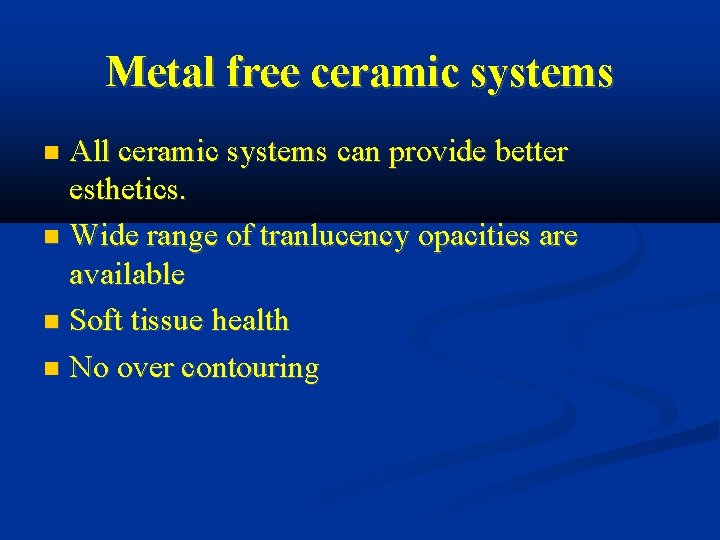 Metal free ceramic systems

- All ceramic systems can provide better esthetics.
- Wide range of tranlucency opacities are available
- Soft tissue health
- No over contouring